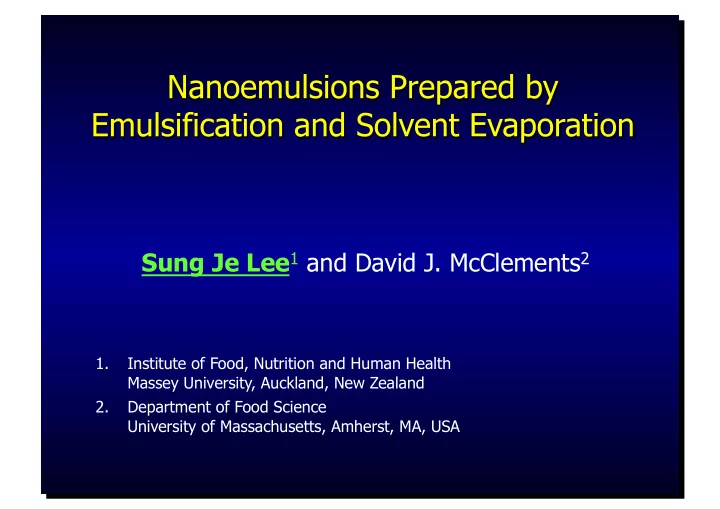 Nanoemulsions Prepared by Emulsification and Solvent Evaporation

Sung Je Lee$^1$ and David J. McClements$^2$

1. Institute of Food, Nutrition and Human Health
Massey University, Auckland, New Zealand

2. Department of Food Science
University of Massachusetts, Amherst, MA, USA